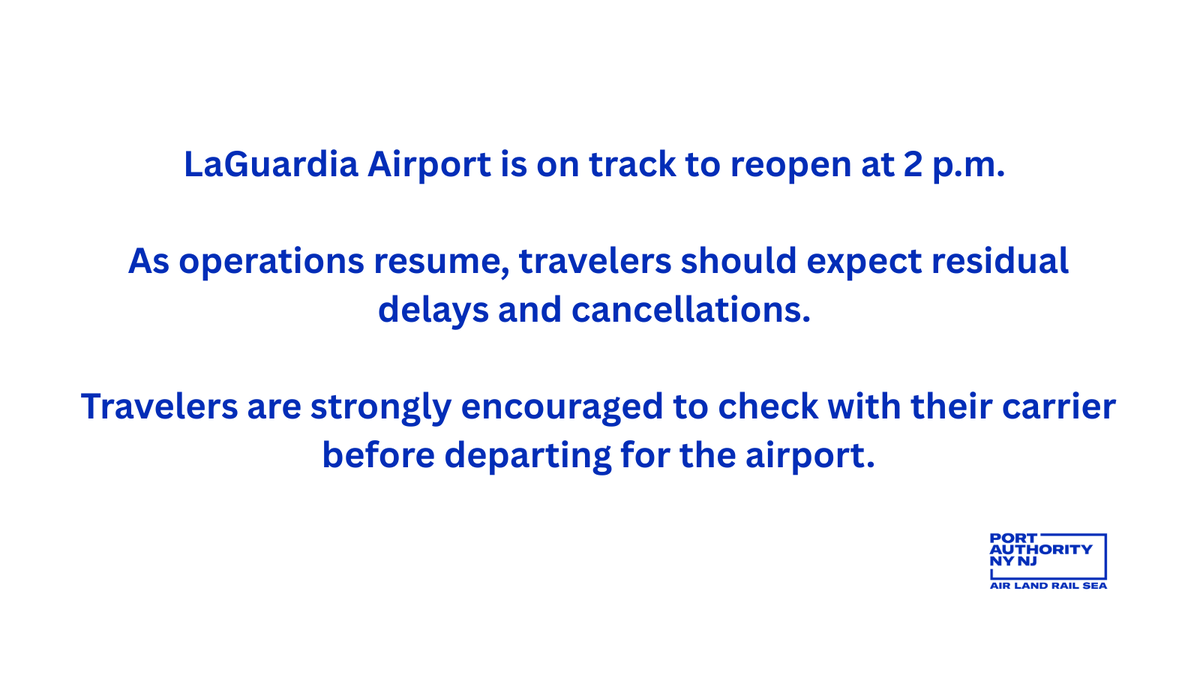 LaGuardia Airport is on track to reopen at 2 p.m.

As operations resume, travelers should expect residual delays and cancellations.

Travelers are strongly encouraged to check with their carrier before departing for the airport.

PORT AUTHORITY NY NJ
AIR LAND RAIL SEA